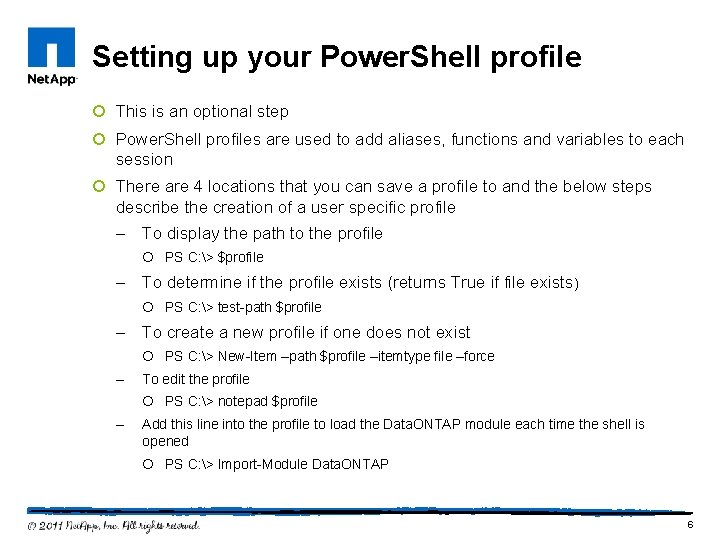 NetApp

Setting up your PowerShell profile

This is an optional step

PowerShell profiles are used to add aliases, functions and variables to each session

There are 4 locations that you can save a profile to and the below steps describe the creation of a user specific profile

– To display the path to the profile

PS C:\> $profile

– To determine if the profile exists (returns True if file exists)

PS C:\> test-path $profile

– To create a new profile if one does not exist

PS C:\> New-Item –path $profile –itemtype file –force

– To edit the profile

PS C:\> notepad $profile

– Add this line into the profile to load the DataONTAP module each time the shell is opened

PS C:\> Import-Module DataONTAP

© 2011 NetApp, Inc. All rights reserved.

6